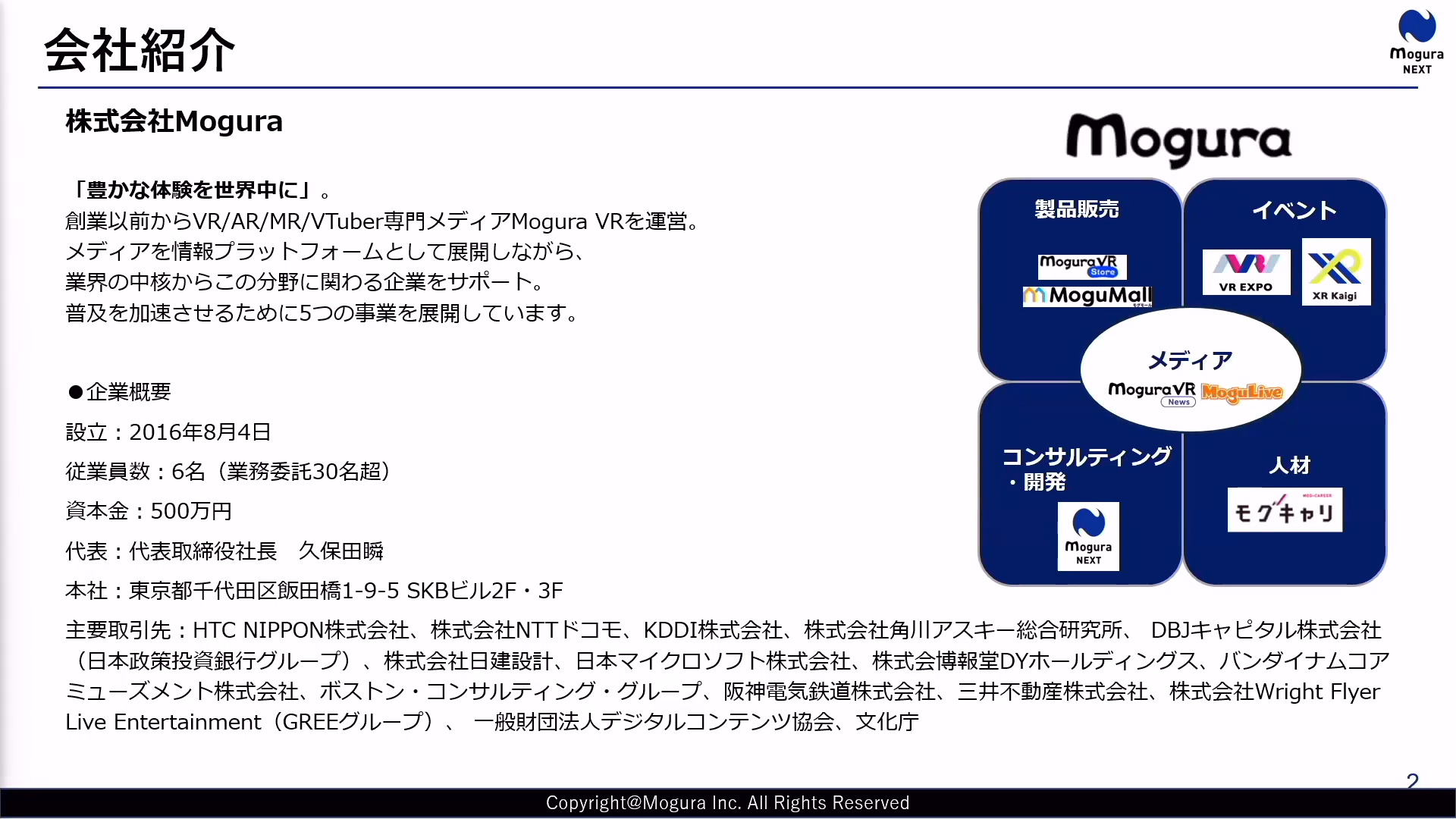 会社紹介

Mogura NEXT

株式会社Mogura

「豊かな体験を世界中に」。
創業以前からVR/AR/MR/VTuber専門メディアMogura VRを運営。
メディアを情報プラットフォームとして展開しながら、
業界の中核からこの分野に関わる企業をサポート。
普及を加速させるために5つの事業を展開しています。

●企業概要

設立：2016年8月4日

従業員数：6名（業務委託30名超）

資本金：500万円

代表：代表取締役社長　久保田瞬

本社：東京都千代田区飯田橋1-9-5 SKBビル2F・3F

主要取引先：HTC NIPPON株式会社、株式会社NTTドコモ、KDDI株式会社、株式会社角川アスキー総合研究所、 DBJキャピタル株式会社（日本政策投資銀行グループ）、株式会社日建設計、日本マイクロソフト株式会社、株式会博報堂DYホールディングス、バンダイナムコアミューズメント株式会社、ボストン・コンサルティング・グループ、阪神電気鉄道株式会社、三井不動産株式会社、株式会社Wright Flyer Live Entertainment（GREEグループ）、 一般財団法人デジタルコンテンツ協会、文化庁

Mogura

製品販売

MoguraVR Store

MoguMall

イベント

VR EXPO

XR Kaigi

メディア

MoguraVR News

MoguLive

コンサルティング・開発

Mogura NEXT

人材

モグキャリ

2

Copyright@Mogura Inc. All Rights Reserved